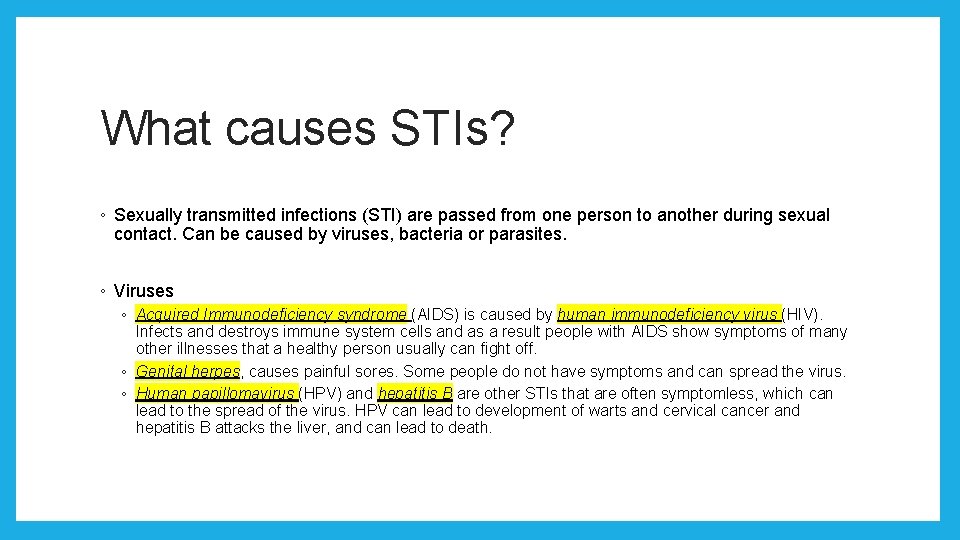 What causes STIs?

◦ Sexually transmitted infections (STI) are passed from one person to another during sexual contact. Can be caused by viruses, bacteria or parasites.

◦ Viruses
◦ Acquired Immunodeficiency syndrome (AIDS) is caused by human immunodeficiency virus (HIV). Infects and destroys immune system cells and as a result people with AIDS show symptoms of many other illnesses that a healthy person usually can fight off.
◦ Genital herpes, causes painful sores. Some people do not have symptoms and can spread the virus.
◦ Human papillomavirus (HPV) and hepatitis B are other STIs that are often symptomless, which can lead to the spread of the virus. HPV can lead to development of warts and cervical cancer and hepatitis B attacks the liver, and can lead to death.